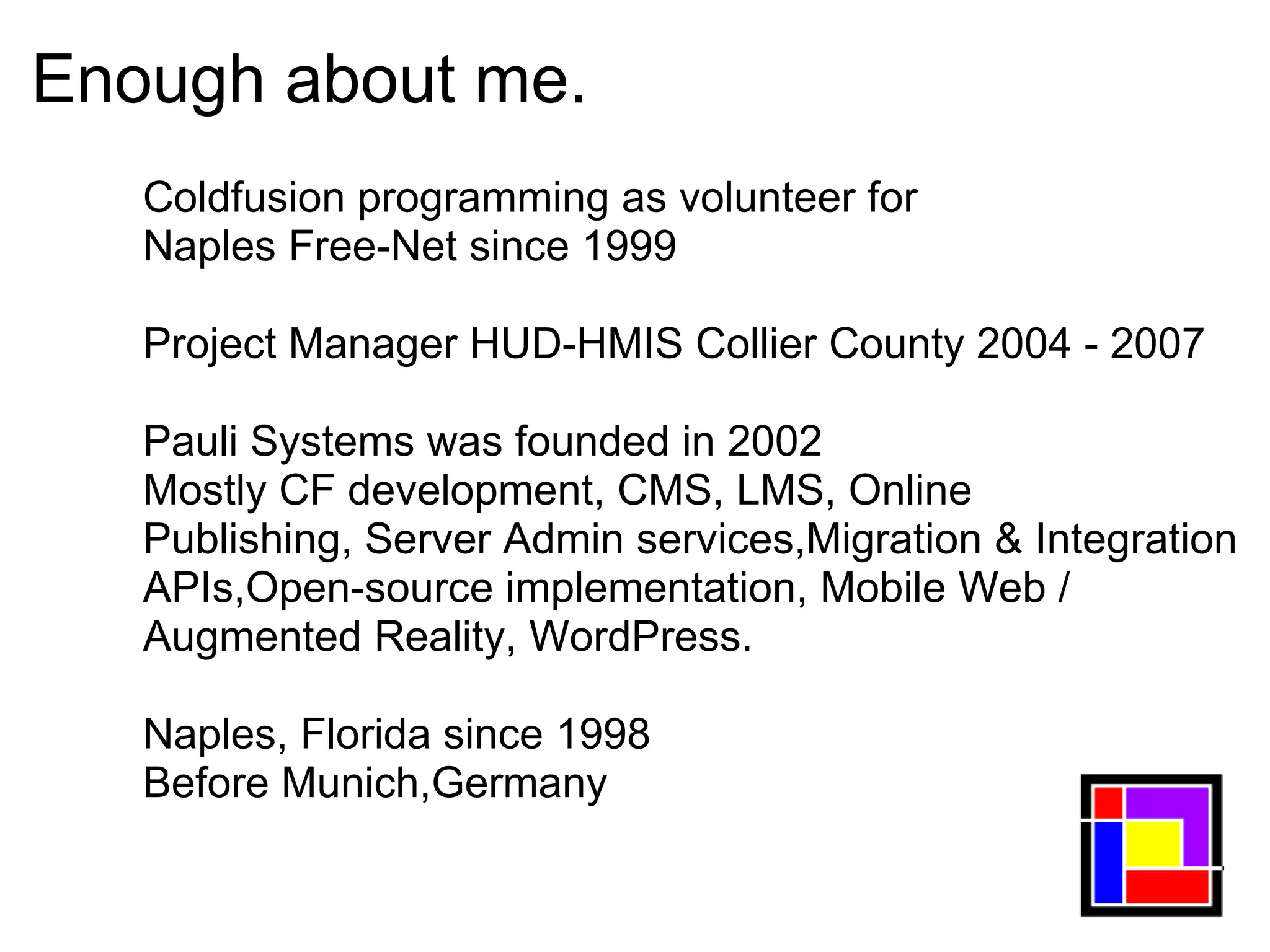 Enough about me.

Coldfusion programming as volunteer for Naples Free-Net since 1999

Project Manager HUD-HMIS Collier County 2004 - 2007

Pauli Systems was founded in 2002
Mostly CF development, CMS, LMS, Online Publishing, Server Admin services,Migration & Integration APIs,Open-source implementation, Mobile Web / Augmented Reality, WordPress.

Naples, Florida since 1998
Before Munich,Germany